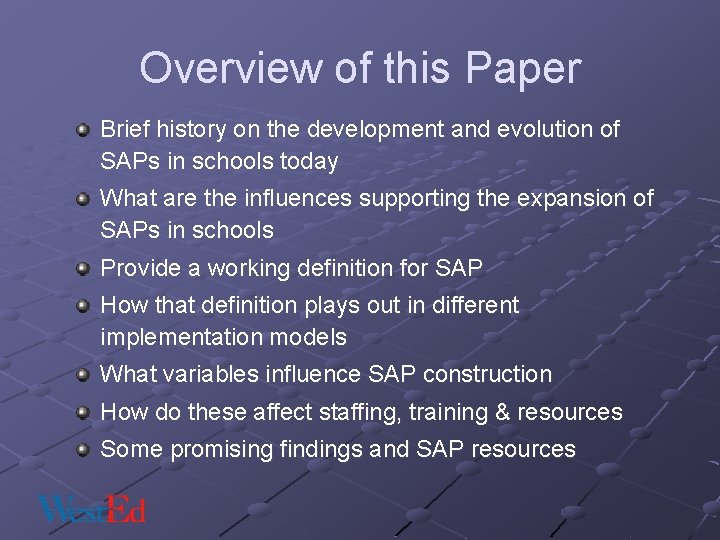 Overview of this Paper

Brief history on the development and evolution of SAPs in schools today

What are the influences supporting the expansion of SAPs in schools

Provide a working definition for SAP

How that definition plays out in different implementation models

What variables influence SAP construction

How do these affect staffing, training & resources

Some promising findings and SAP resources

WestEd